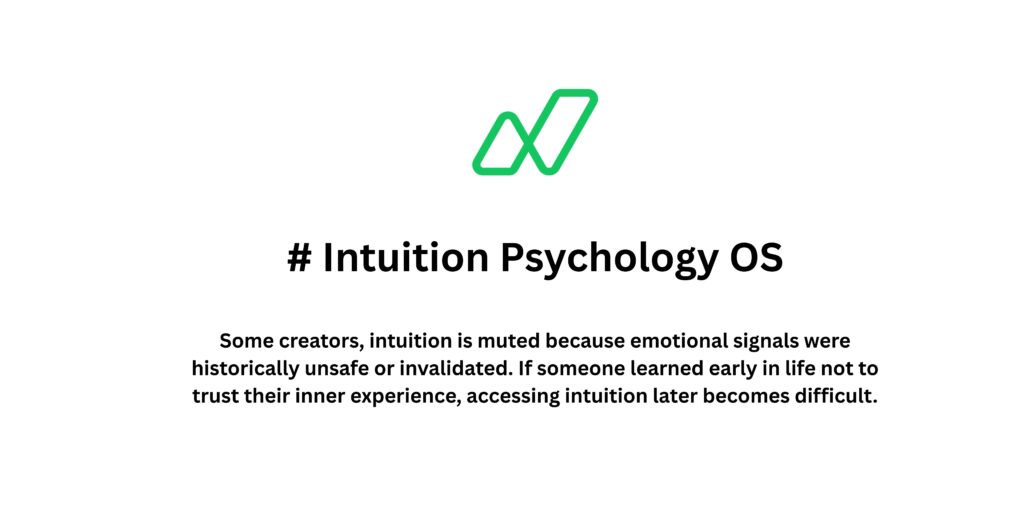 # Intuition Psychology OS

Some creators, intuition is muted because emotional signals were historically unsafe or invalidated. If someone learned early in life not to trust their inner experience, accessing intuition later becomes difficult.